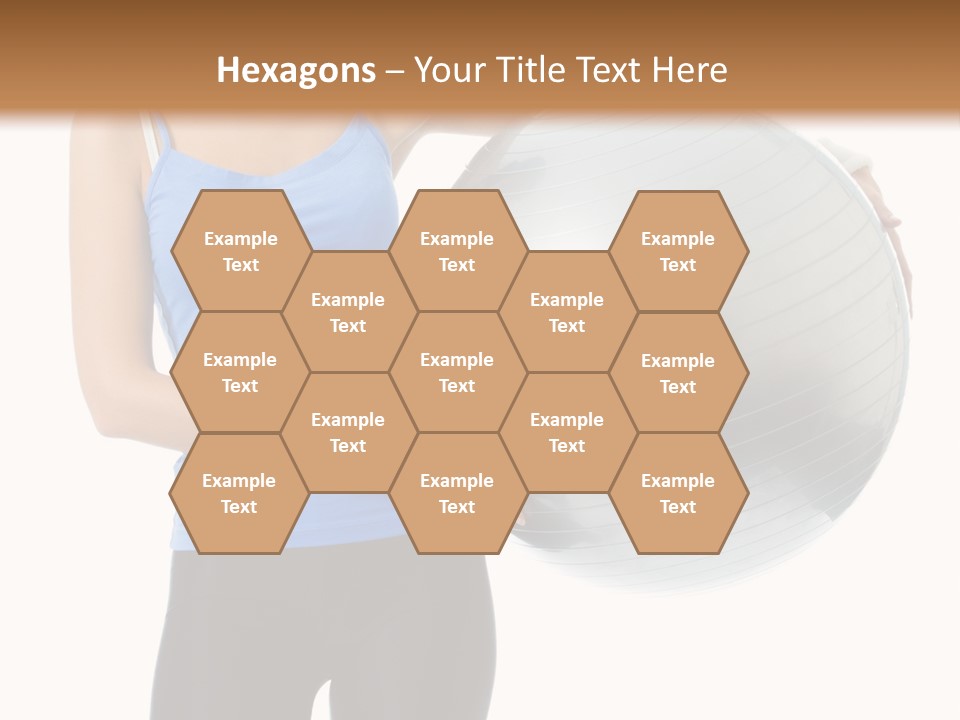 Hexagons – Your Title Text Here

Example Text

Example Text

Example Text

Example Text

Example Text

Example Text

Example Text

Example Text

Example Text

Example Text

Example Text

Example Text

Example Text